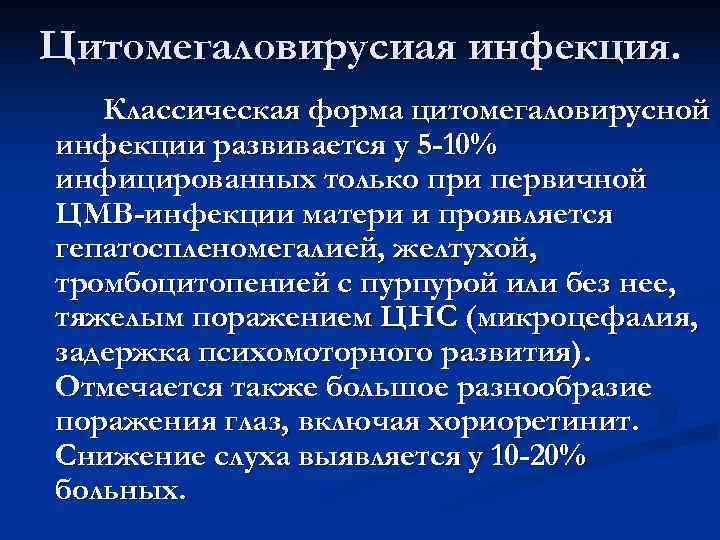 Цитомегаловирусиая инфекция.

Классическая форма цитомегаловирусной инфекции развивается у 5-10% инфицированных только при первичной ЦМВ-инфекции матери и проявляется гепатоспленомегалией, желтухой, тромбоцитопенией с пурпурой или без нее, тяжелым поражением ЦНС (микроцефалия, задержка психомоторного развития). Отмечается также большое разнообразие поражения глаз, включая хориоретинит. Снижение слуха выявляется у 10-20% больных.